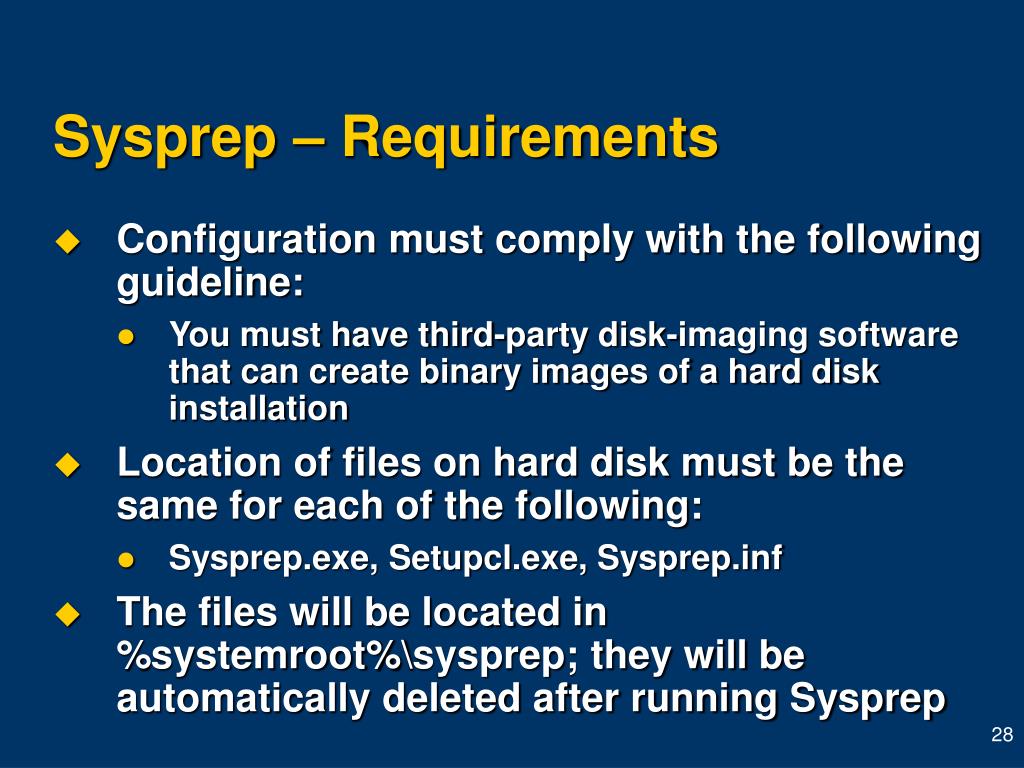 Sysprep – Requirements

Configuration must comply with the following guideline:

You must have third-party disk-imaging software that can create binary images of a hard disk installation

Location of files on hard disk must be the same for each of the following:

Sysprep.exe, Setupcl.exe, Sysprep.inf

The files will be located in %systemroot%\sysprep; they will be automatically deleted after running Sysprep

28